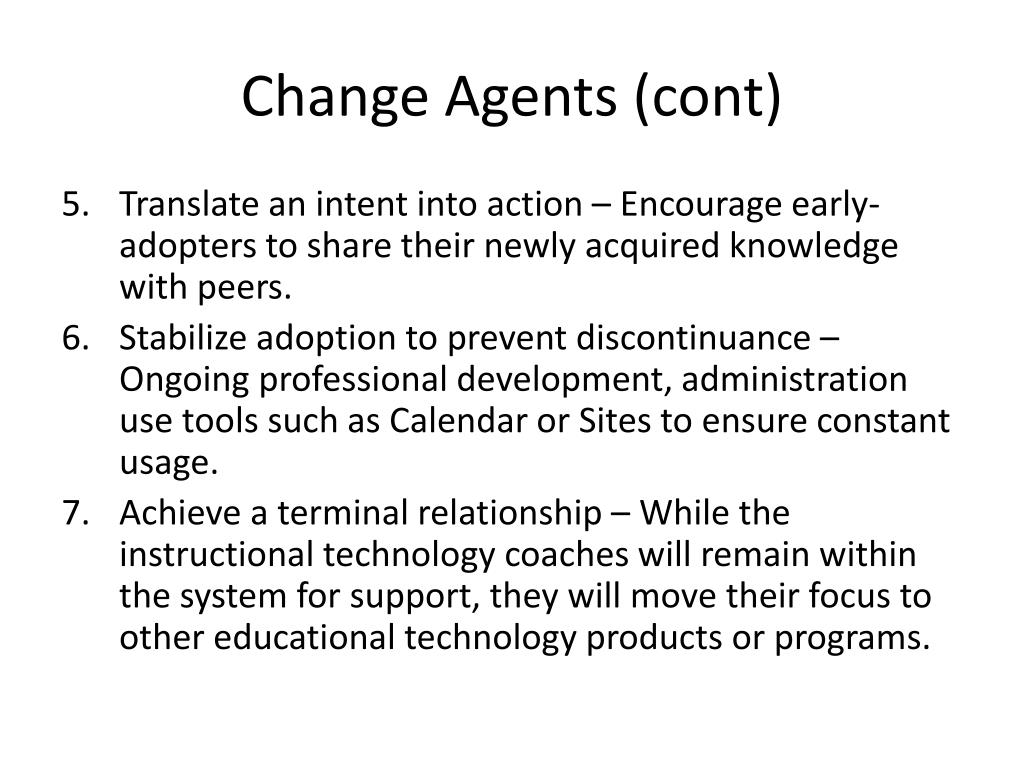 Change Agents (cont)

5. Translate an intent into action – Encourage early-adopters to share their newly acquired knowledge with peers.
6. Stabilize adoption to prevent discontinuance – Ongoing professional development, administration use tools such as Calendar or Sites to ensure constant usage.
7. Achieve a terminal relationship – While the instructional technology coaches will remain within the system for support, they will move their focus to other educational technology products or programs.